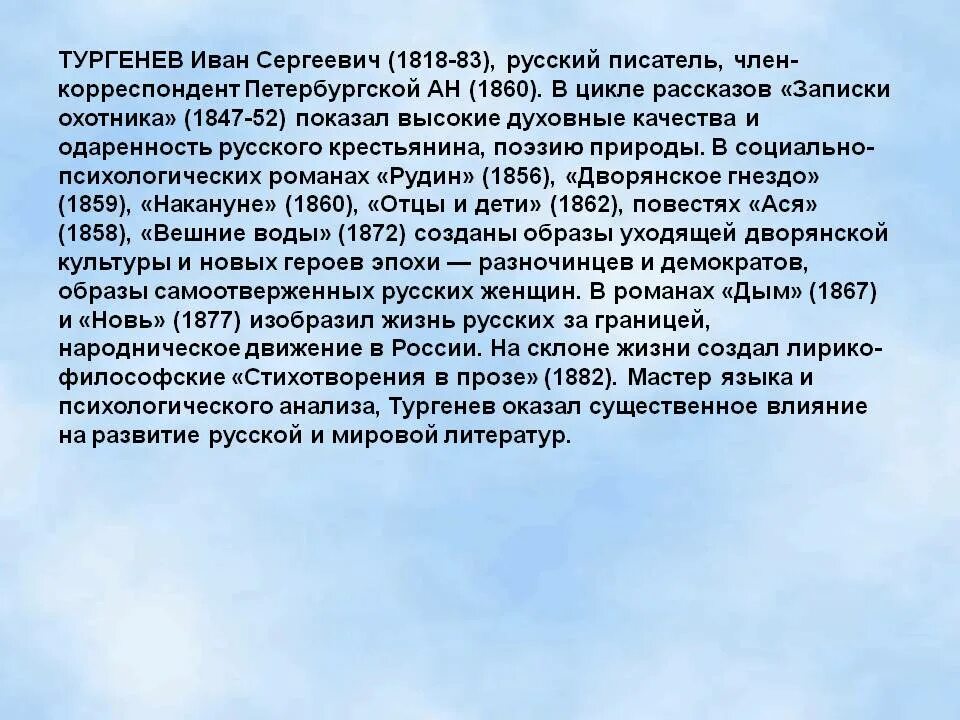 ТУРГЕНЕВ Иван Сергеевич (1818-83), русский писатель, член-корреспондент Петербургской АН (1860). В цикле рассказов «Записки охотника» (1847-52) показал высокие духовные качества и одаренность русского крестьянина, поэзию природы. В социально-психологических романах «Рудин» (1856), «Дворянское гнездо» (1859), «Накануне» (1860), «Отцы и дети» (1862), повестях «Ася» (1858), «Вешние воды» (1872) созданы образы уходящей дворянской культуры и новых героев эпохи — разночинцев и демократов, образы самоотверженных русских женщин. В романах «Дым» (1867) и «Новь» (1877) изобразил жизнь русских за границей, народническое движение в России. На склоне жизни создал лирико-философские «Стихотворения в прозе» (1882). Мастер языка и психологического анализа, Тургенев оказал существенное влияние на развитие русской и мировой литератур.